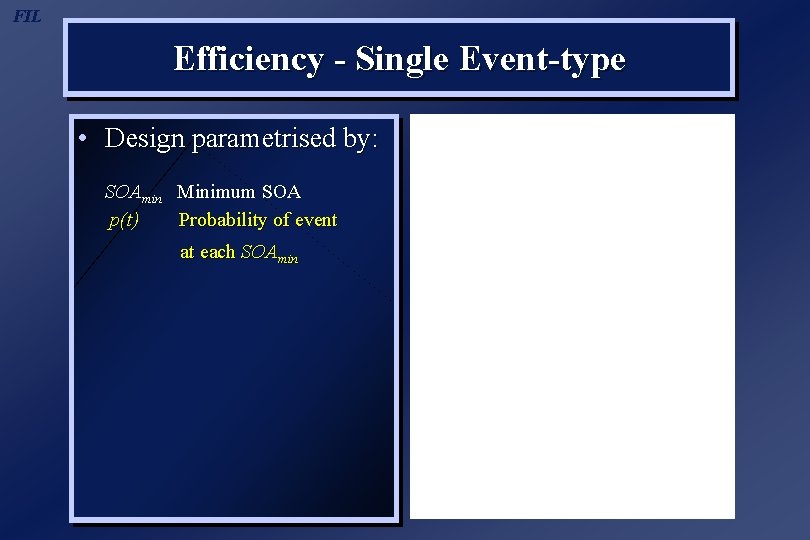 FIL

Efficiency - Single Event-type

• Design parametrised by:

$SOA_{min}$ Minimum SOA
$p(t)$ Probability of event at each $SOA_{min}$